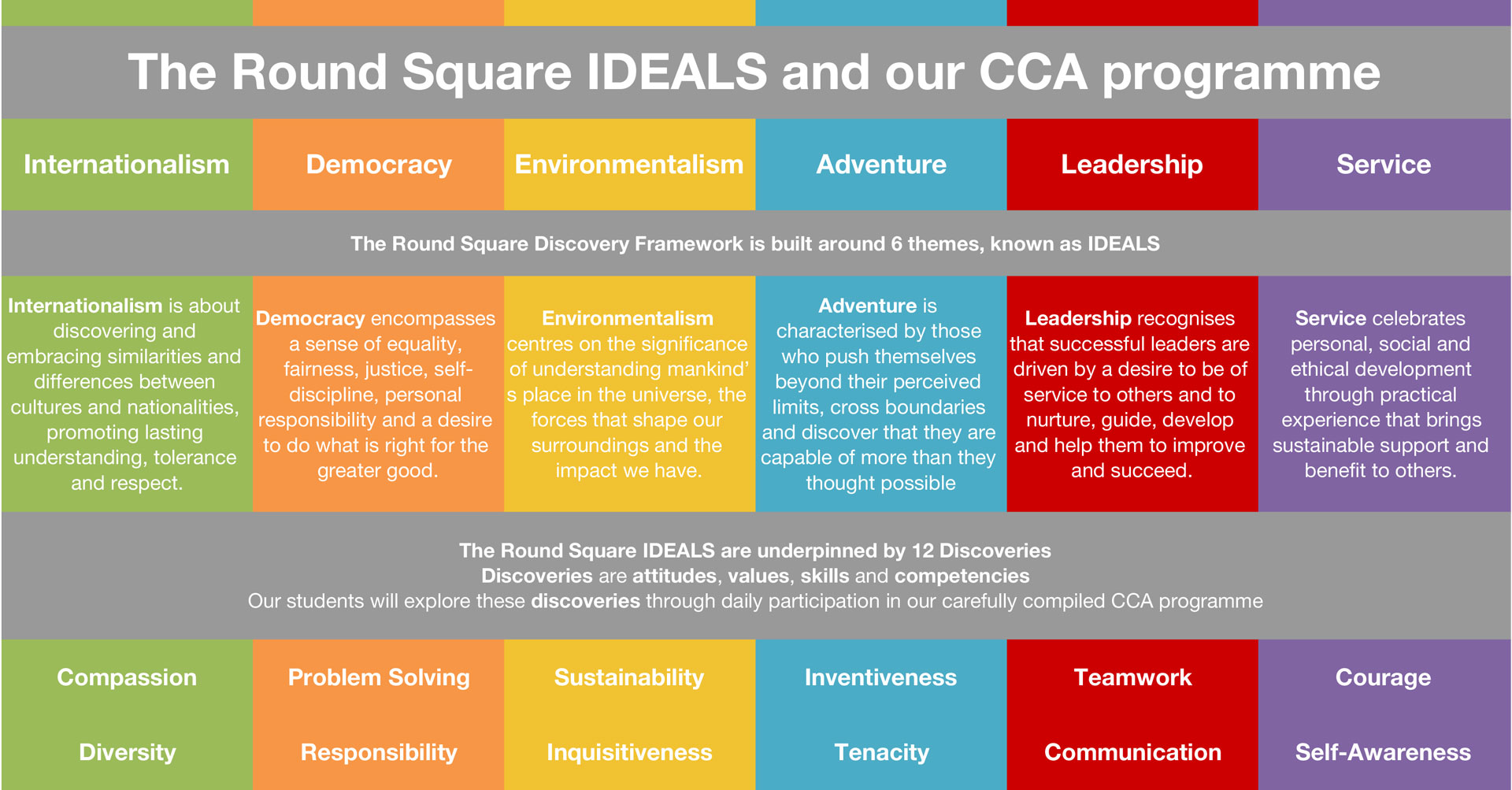 The Round Square IDEALS and our CCA programme

| Internationalism | Democracy | Environmentalism | Adventure | Leadership | Service |
|---|---|---|---|---|---|

The Round Square Discovery Framework is built around 6 themes, known as IDEALS

| Internationalism is about discovering and embracing similarities and differences between cultures and nationalities, promoting lasting understanding, tolerance and respect. | Democracy encompasses a sense of equality, fairness, justice, self-discipline, personal responsibility and a desire to do what is right for the greater good. | Environmentalism centres on the significance of understanding mankind's place in the universe, the forces that shape our surroundings and the impact we have. | Adventure is characterised by those who push themselves beyond their perceived limits, cross boundaries and discover that they are capable of more than they thought possible | Leadership recognises that successful leaders are driven by a desire to be of service to others and to nurture, guide, develop and help them to improve and succeed. | Service celebrates personal, social and ethical development through practical experience that brings sustainable support and benefit to others. |
|---|---|---|---|---|---|

The Round Square IDEALS are underpinned by 12 Discoveries
Discoveries are attitudes, values, skills and competencies
Our students will explore these discoveries through daily participation in our carefully compiled CCA programme

| Compassion | Problem Solving | Sustainability | Inventiveness | Teamwork | Courage |
|---|---|---|---|---|---|
| Diversity | Responsibility | Inquisitiveness | Tenacity | Communication | Self-Awareness |